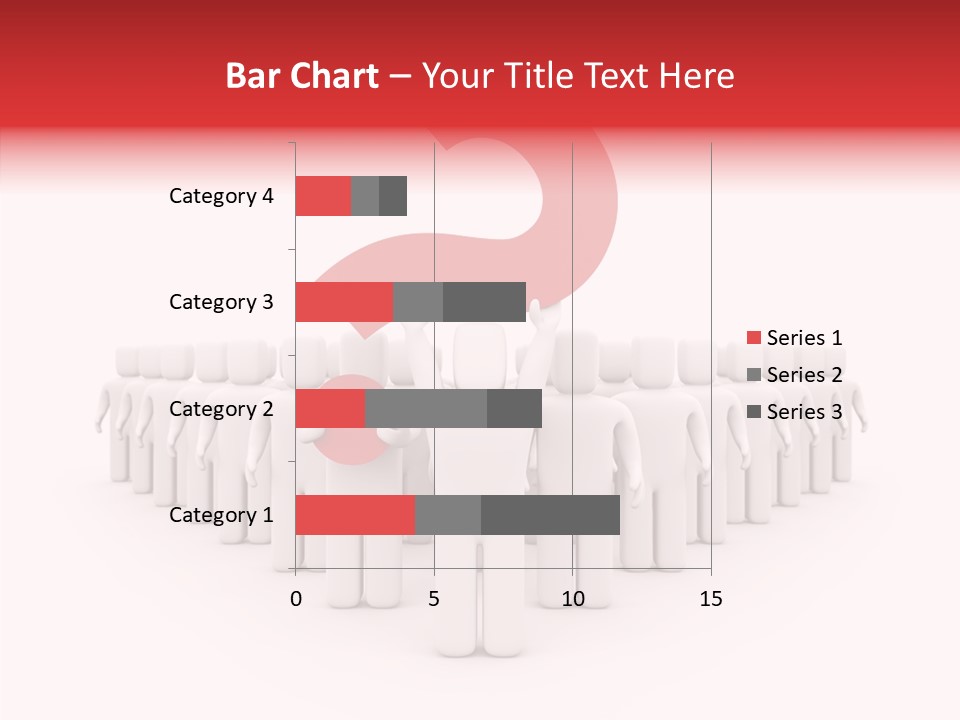 Bar Chart – Your Title Text Here

Category 4
Category 3
Category 2
Category 1

0 5 10 15

Series 1
Series 2
Series 3